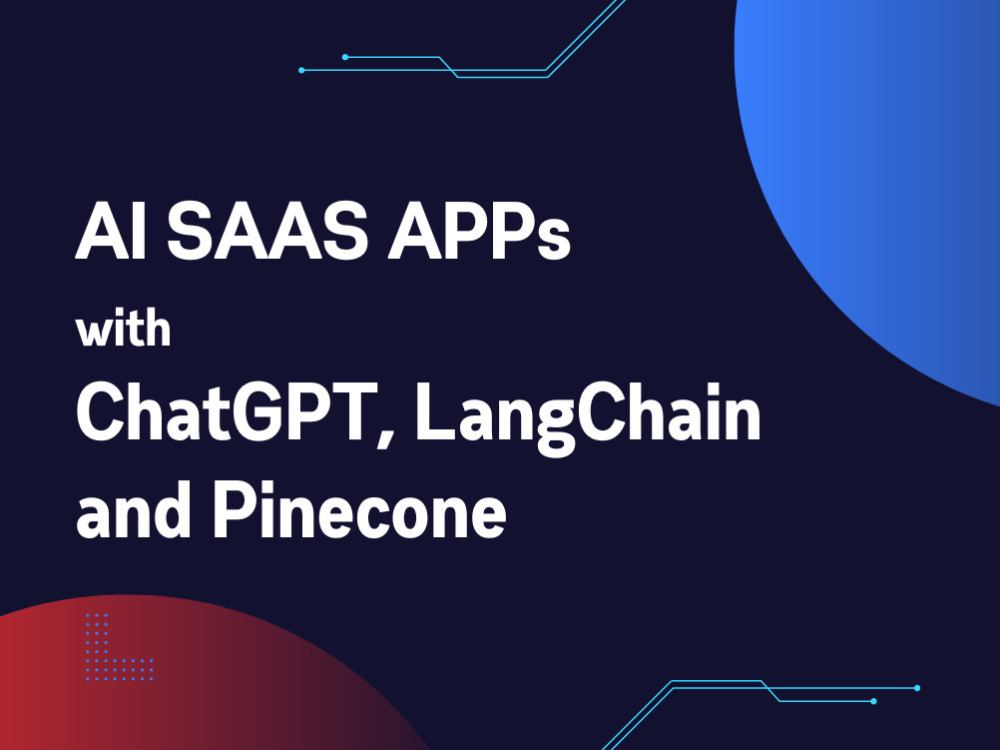 AI SAAS APPs

with

ChatGPT, LangChain and Pinecone